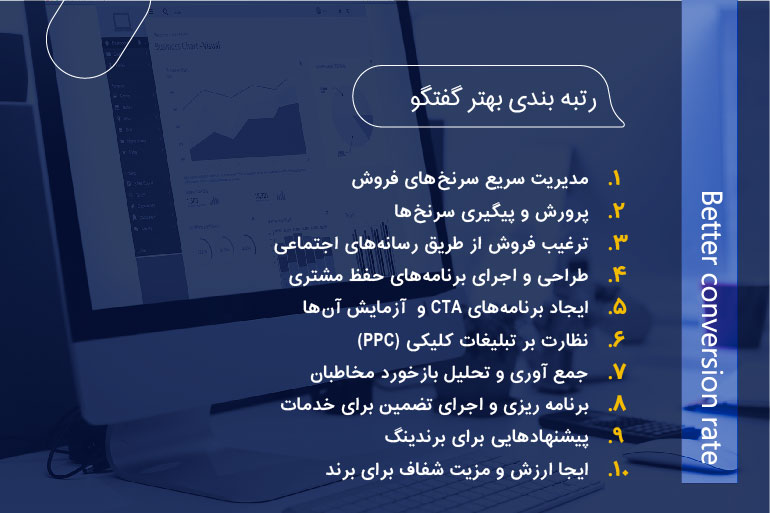 رتبه بندی بهتر گفتگو

۱. مدیریت سریع سرنخ‌های فروش
۲. پرورش و پیگیری سرنخ‌ها
۳. ترغیب فروش از طریق رسانه‌های اجتماعی
۴. طراحی و اجرای برنامه‌های حفظ مشتری
۵. ایجاد برنامه‌های CTA و آزمایش آن‌ها
۶. نظارت بر تبلیغات کلیکی (PPC)
۷. جمع آوری و تحلیل بازخورد مخاطبان
۸. برنامه ریزی و اجرای تضمین برای خدمات
۹. پیشنهادهایی برای برندینگ
۱۰. ایجا ارزش و مزیت شفاف برای برند

Better conversion rate